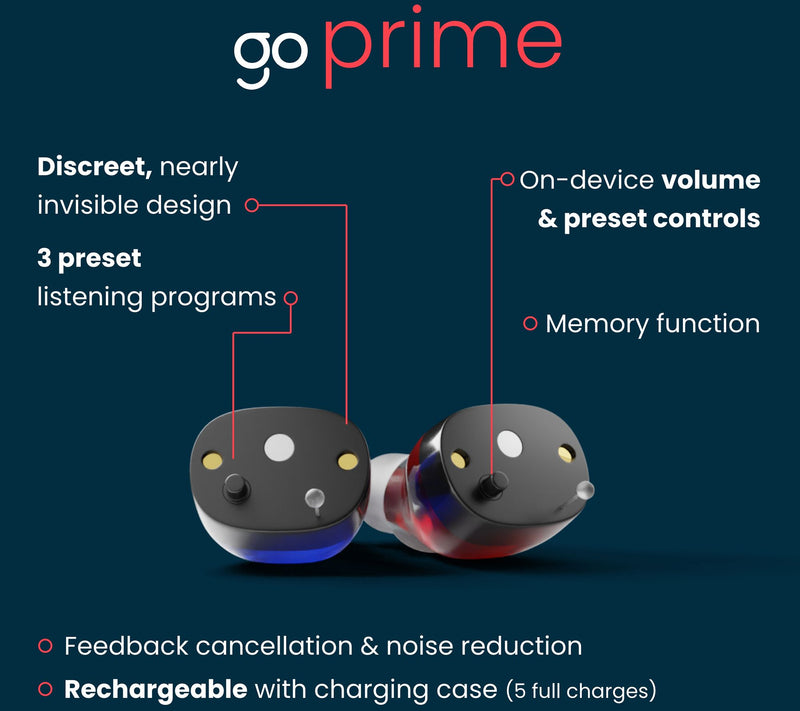 go prime

Discreet, nearly invisible design

3 preset listening programs

On-device volume & preset controls

Memory function

Feedback cancellation & noise reduction

Rechargeable with charging case (5 full charges)